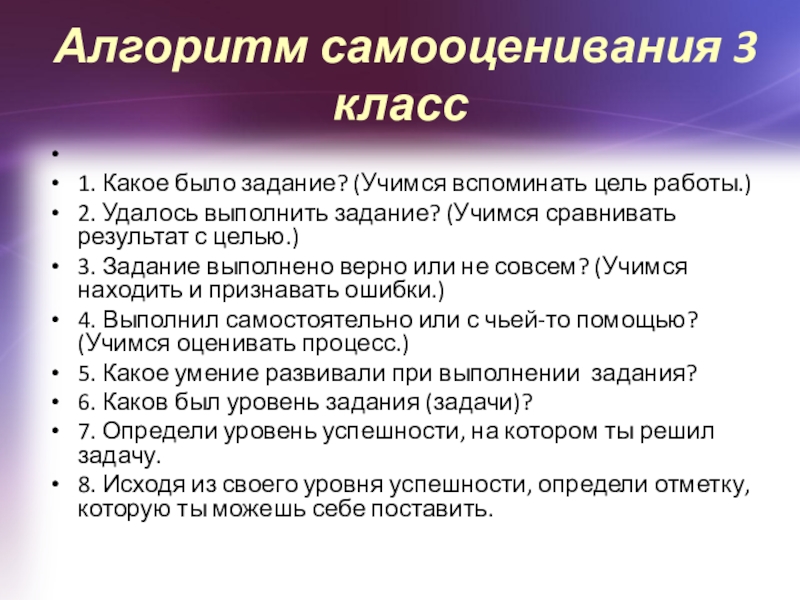 Алгоритм самооценивания 3 класс

•
• 1. Какое было задание? (Учимся вспоминать цель работы.)
• 2. Удалось выполнить задание? (Учимся сравнивать результат с целью.)
• 3. Задание выполнено верно или не совсем? (Учимся находить и признавать ошибки.)
• 4. Выполнил самостоятельно или с чьей-то помощью? (Учимся оценивать процесс.)
• 5. Какое умение развивали при выполнении задания?
• 6. Каков был уровень задания (задачи)?
• 7. Определи уровень успешности, на котором ты решил задачу.
• 8. Исходя из своего уровня успешности, определи отметку, которую ты можешь себе поставить.